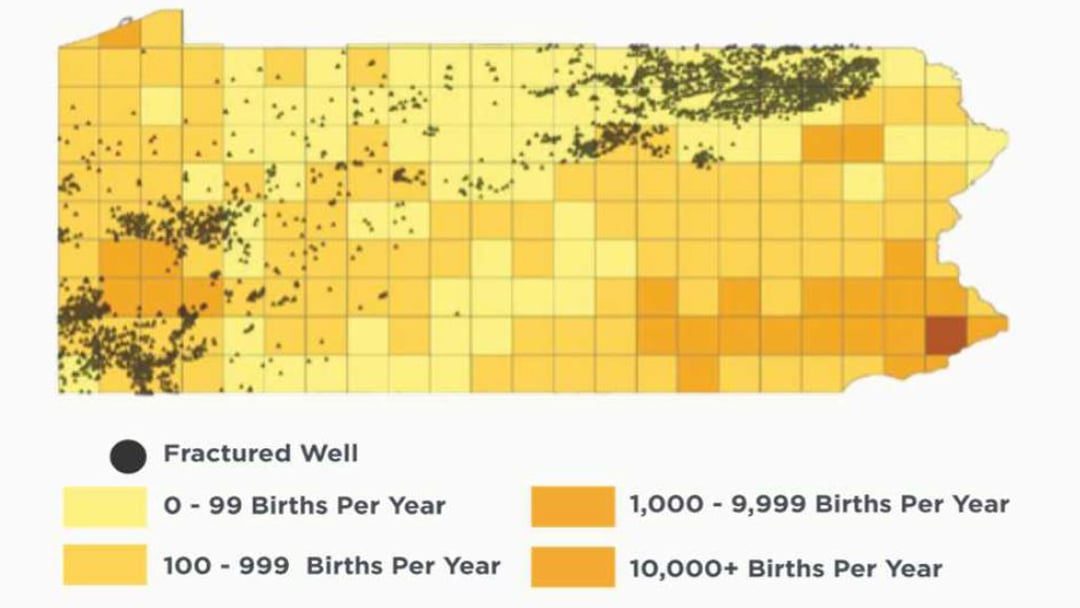 Fractured Well

0 - 99 Births Per Year

100 - 999 Births Per Year

1,000 - 9,999 Births Per Year

10,000+ Births Per Year